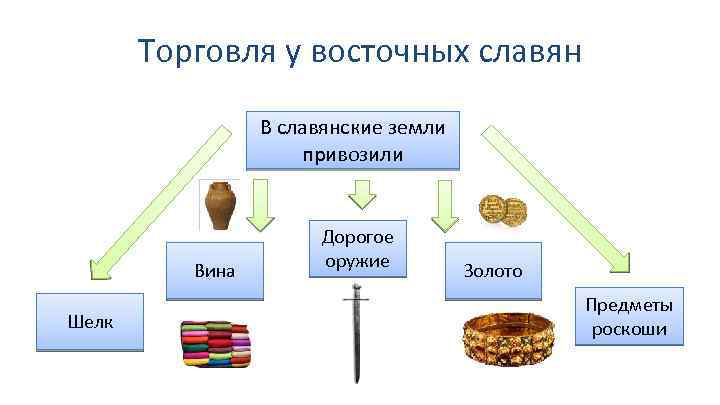 Торговля у восточных славян

В славянские земли привозили

Шелк

Вина

Дорогое оружие

Золото

Предметы роскоши